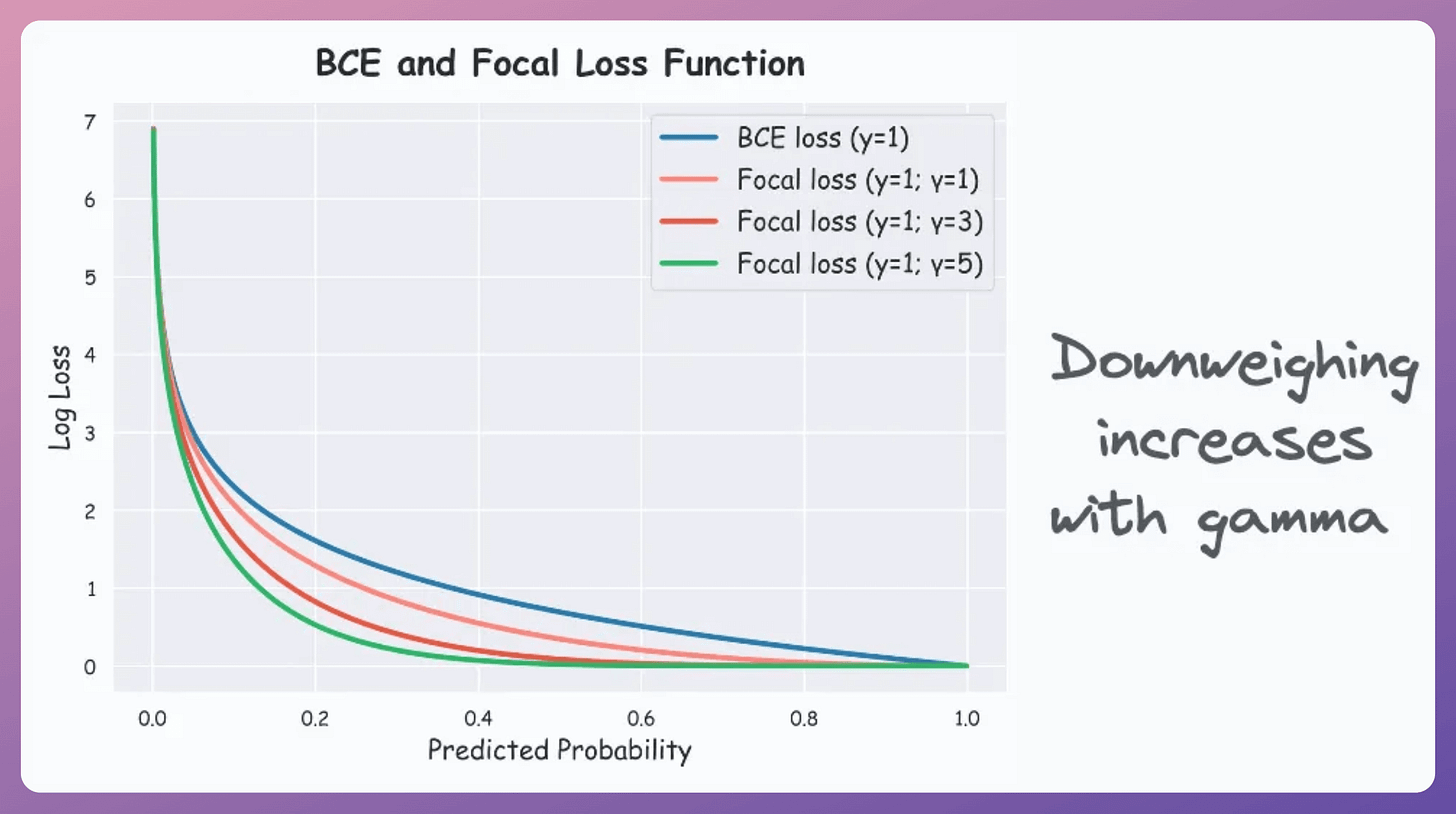 BCE and Focal Loss Function

BCE loss (y=1)
Focal loss (y=1; γ=1)
Focal loss (y=1; γ=3)
Focal loss (y=1; γ=5)

Log Loss

7
6
5
4
3
2
1
0

0.0
0.2
0.4
0.6
0.8
1.0

Predicted Probability

Downweighing increases with gamma